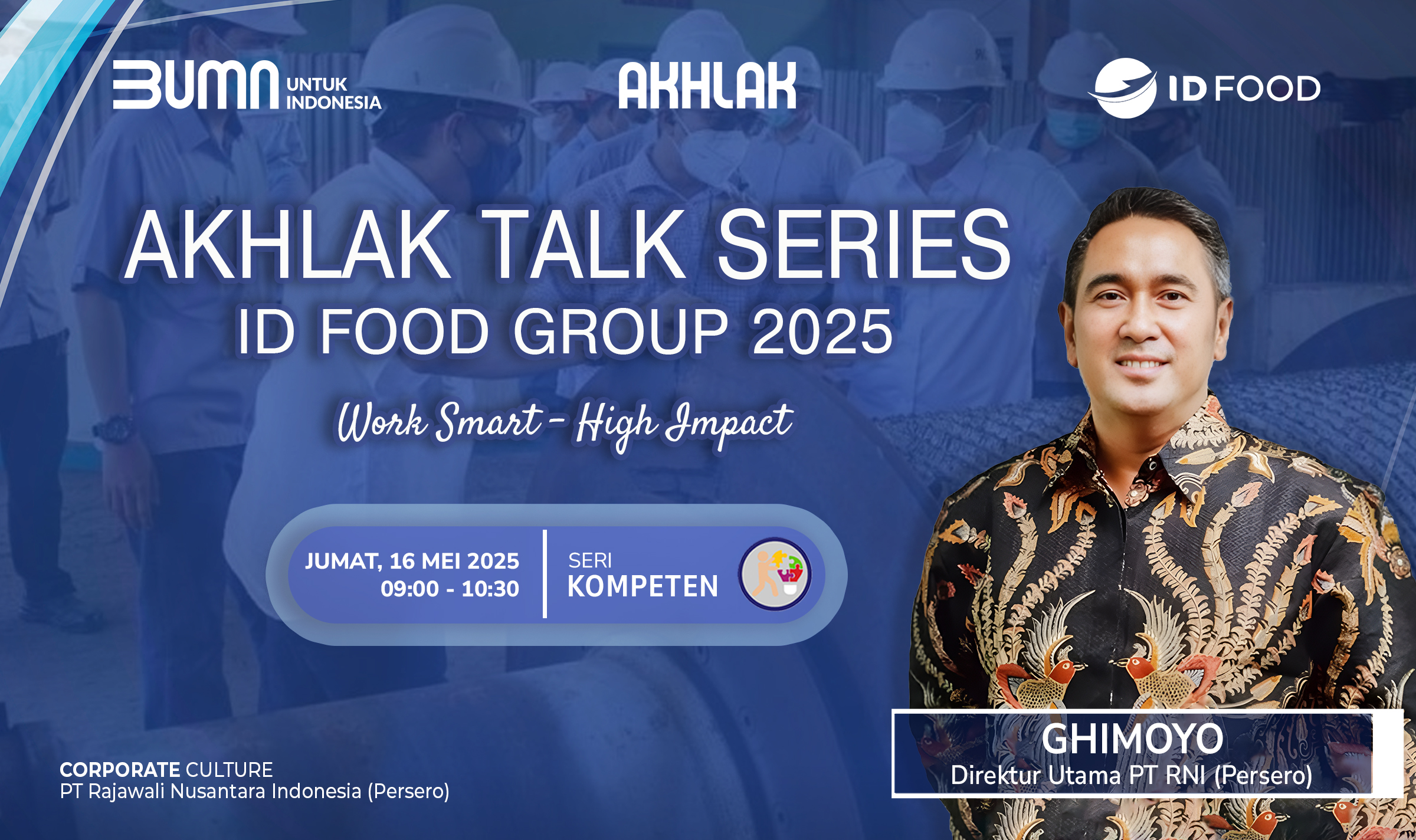 BUMN UNTUK INDONESIA

AKHLAK

ID FOOD

AKHLAK TALK SERIES
ID FOOD GROUP 2025

Work Smart - High Impact

JUMAT, 16 MEI 2025
09:00 - 10:30

SERI
KOMPETEN

GHIMOYO
Direktur Utama PT RNI (Persero)

CORPORATE CULTURE
PT Rajawali Nusantara Indonesia (Persero)